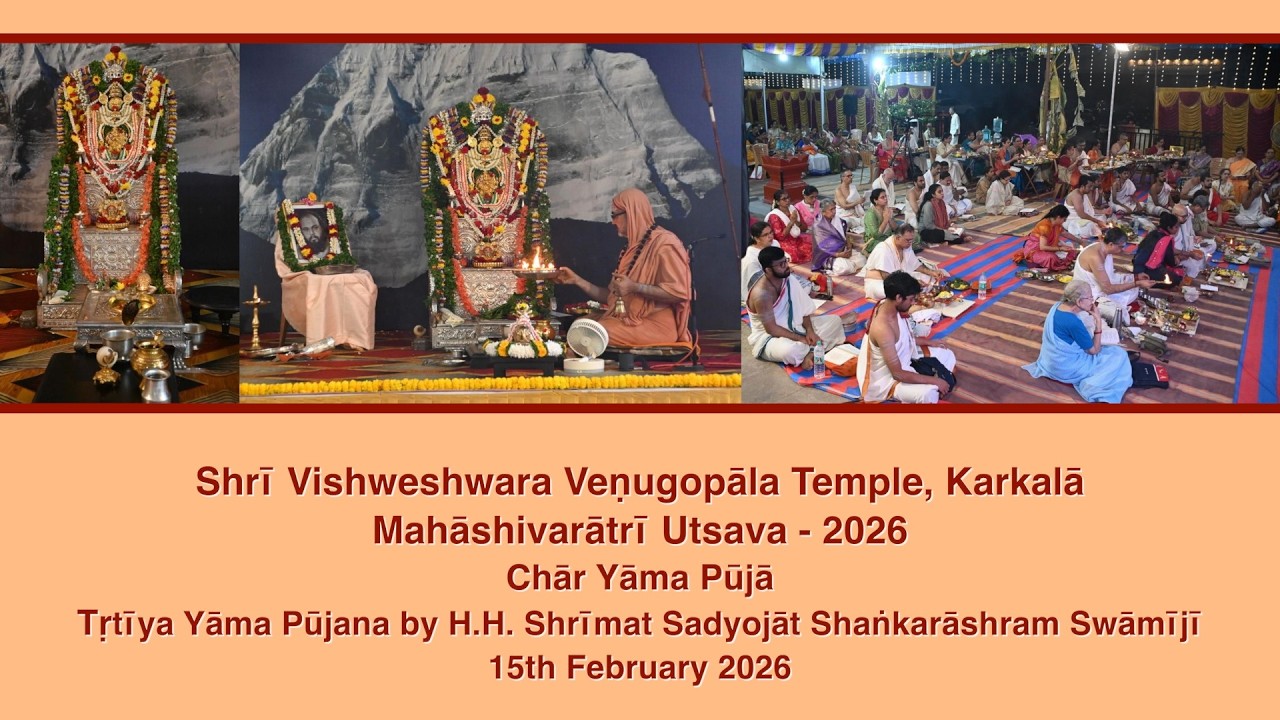 Shrī Vishweshwara Veṇugopāla Temple, Karkalā
Mahāshivarātrī Utsava - 2026
Chār Yāma Pūjā
Tṛtīya Yāma Pūjana by H.H. Shrīmat Sadyojāt Shaṅkarāshram Swāmījī
15th February 2026